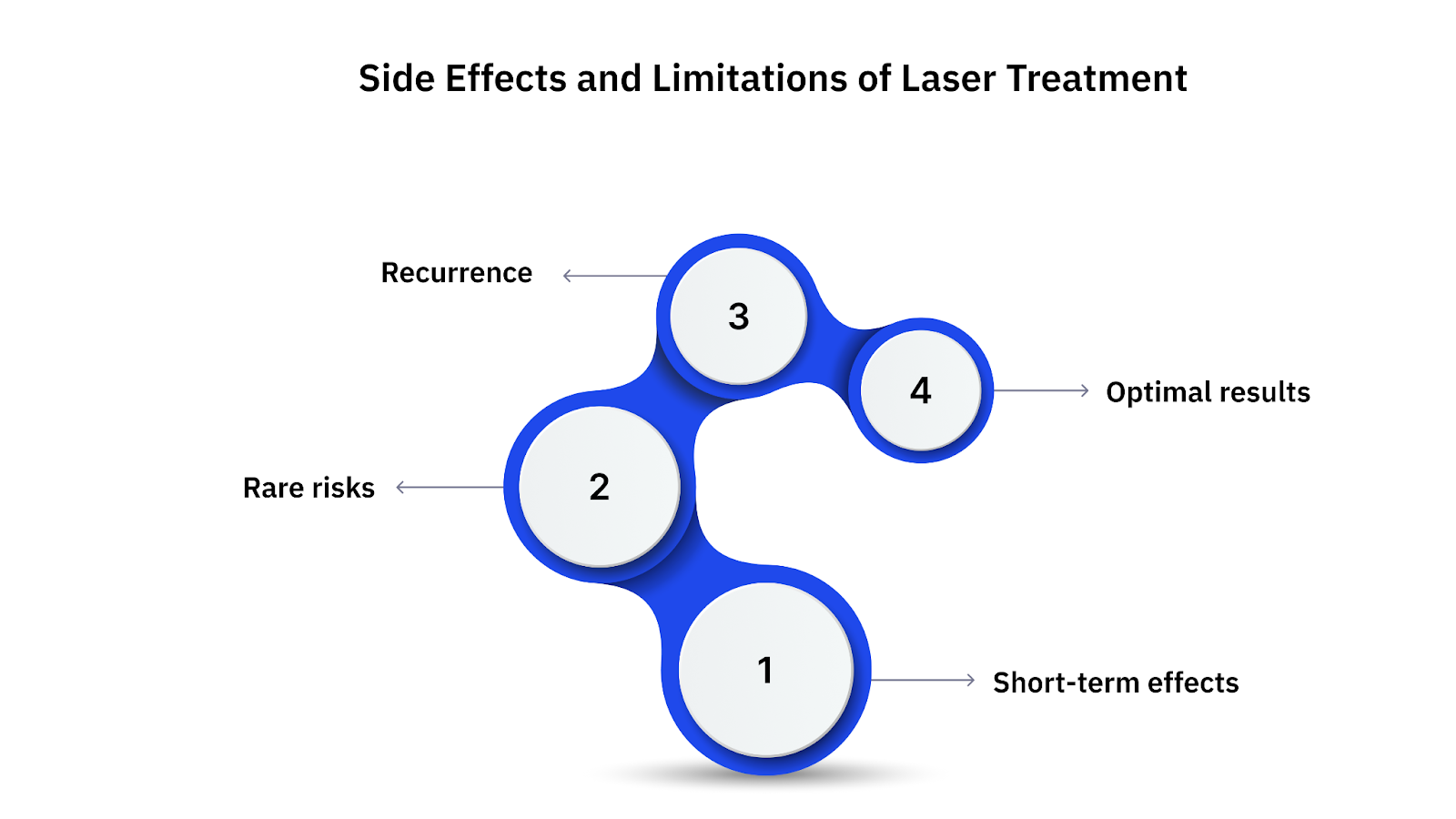 Side Effects and Limitations of Laser Treatment

Recurrence

3

4

Optimal results

Rare risks

2

1

Short-term effects